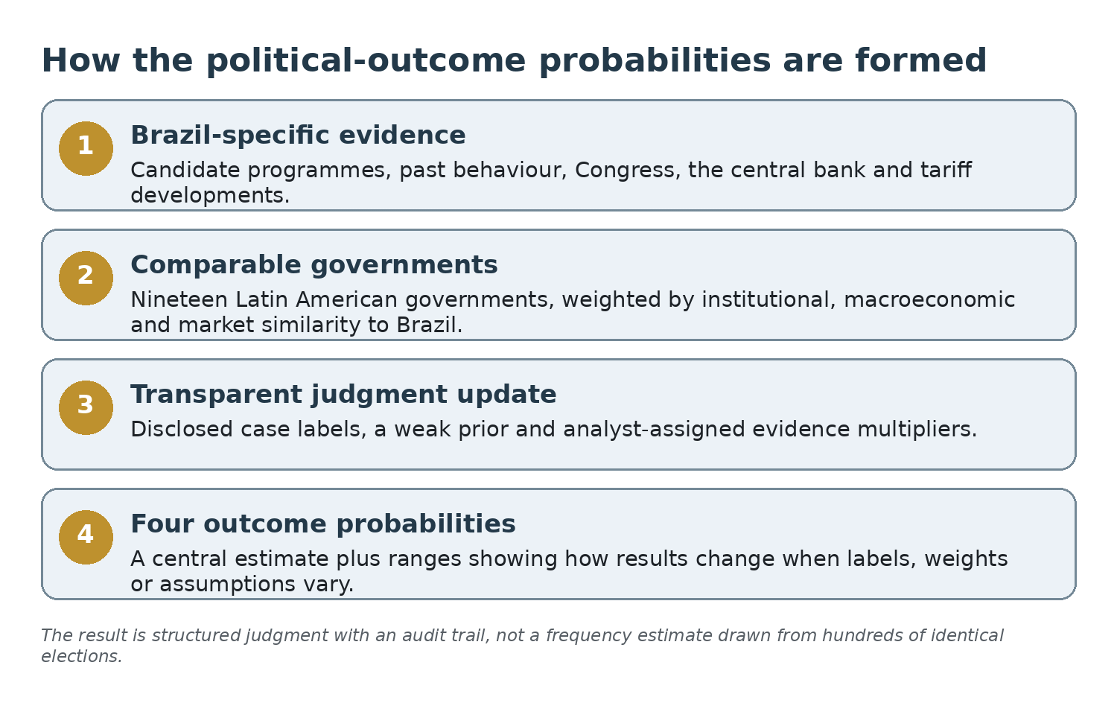 How the political-outcome probabilities are formed

1
Brazil-specific evidence
Candidate programmes, past behaviour, Congress, the central bank and tariff developments.

2
Comparable governments
Nineteen Latin American governments, weighted by institutional, macroeconomic and market similarity to Brazil.

3
Transparent judgment update
Disclosed case labels, a weak prior and analyst-assigned evidence multipliers.

4
Four outcome probabilities
A central estimate plus ranges showing how results change when labels, weights or assumptions vary.

The result is structured judgment with an audit trail, not a frequency estimate drawn from hundreds of identical elections.